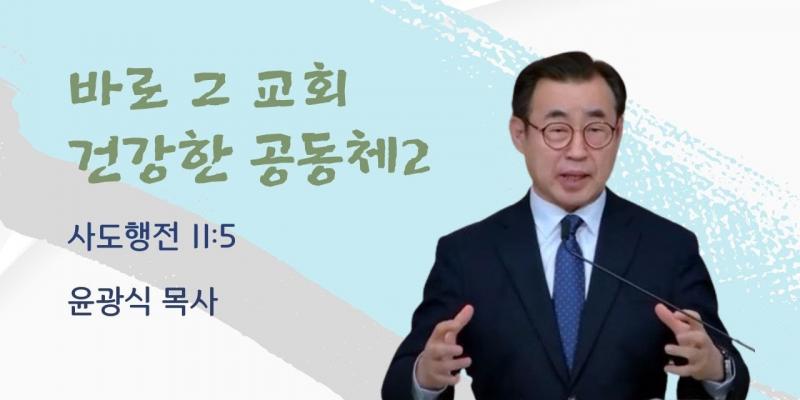 바로 그 교회
건강한 공동체2

사도행전 11:5

윤광식 목사